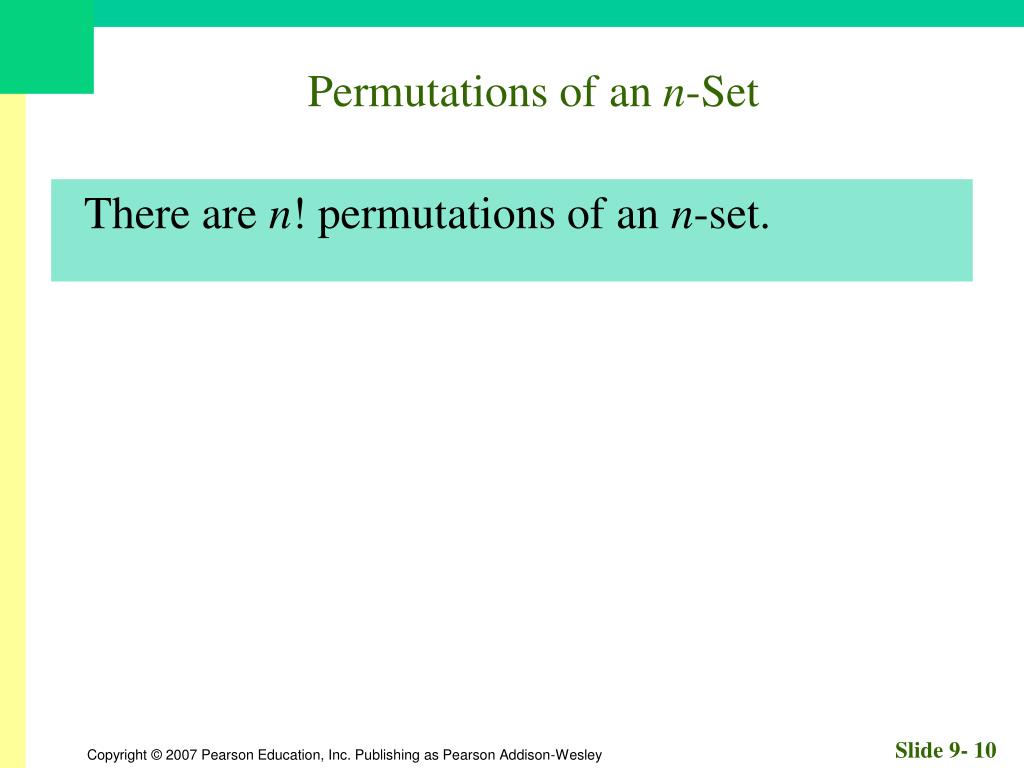 Permutations of an $n$-Set

There are $n!$ permutations of an $n$-set.

Copyright © 2007 Pearson Education, Inc. Publishing as Pearson Addison-Wesley

Slide 9- 10